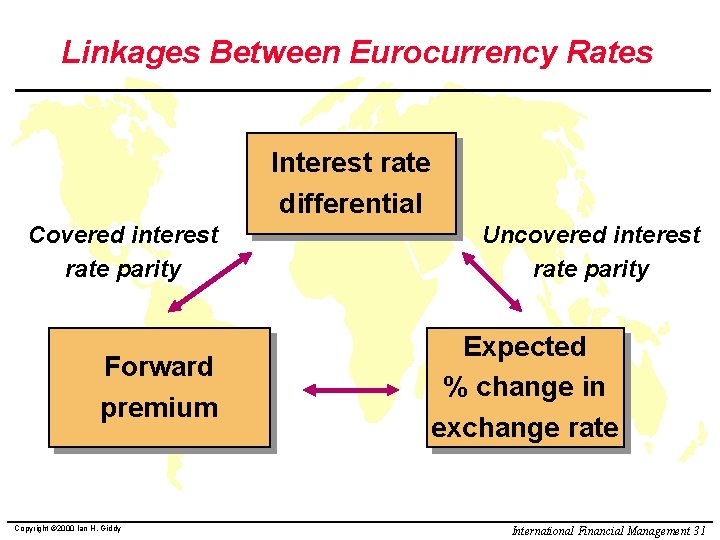 Linkages Between Eurocurrency Rates

Interest rate differential

Covered interest rate parity

Uncovered interest rate parity

Forward premium

Expected % change in exchange rate

Copyright ©2000 Ian H. Giddy

International Financial Management 31